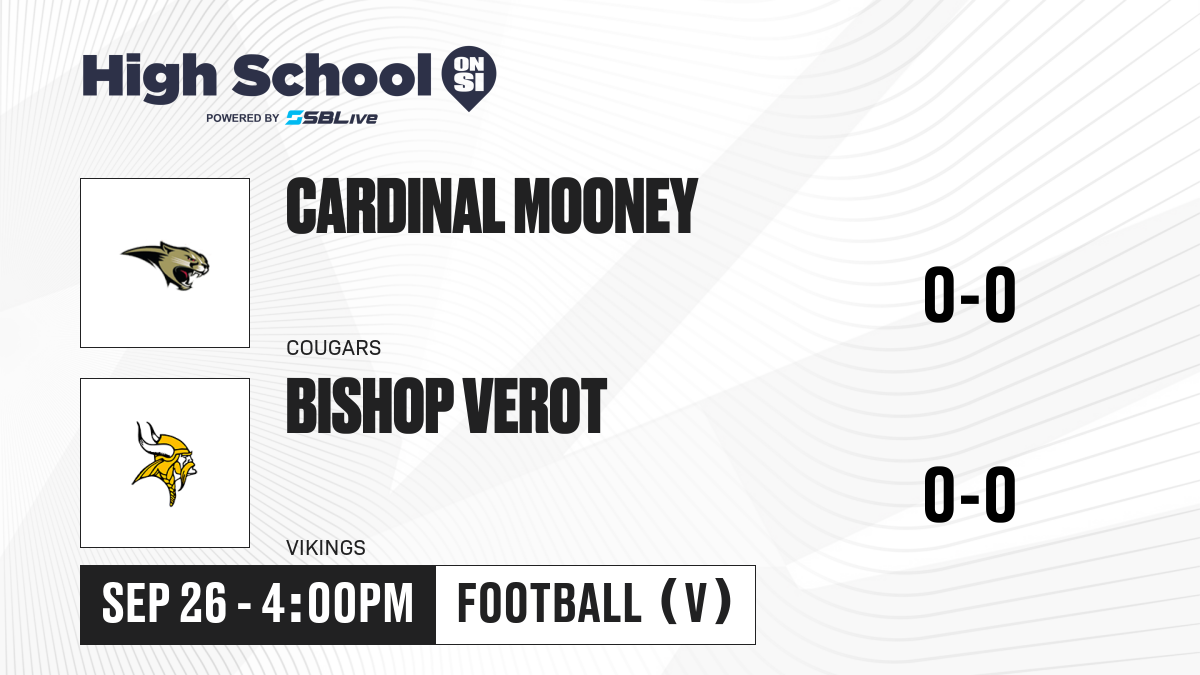 High School ON SI
POWERED BY SBLive

CARDINAL MOONEY
COUGARS
0-0

BISHOP VEROT
VIKINGS
0-0

SEP 26 - 4:00PM
FOOTBALL (V)